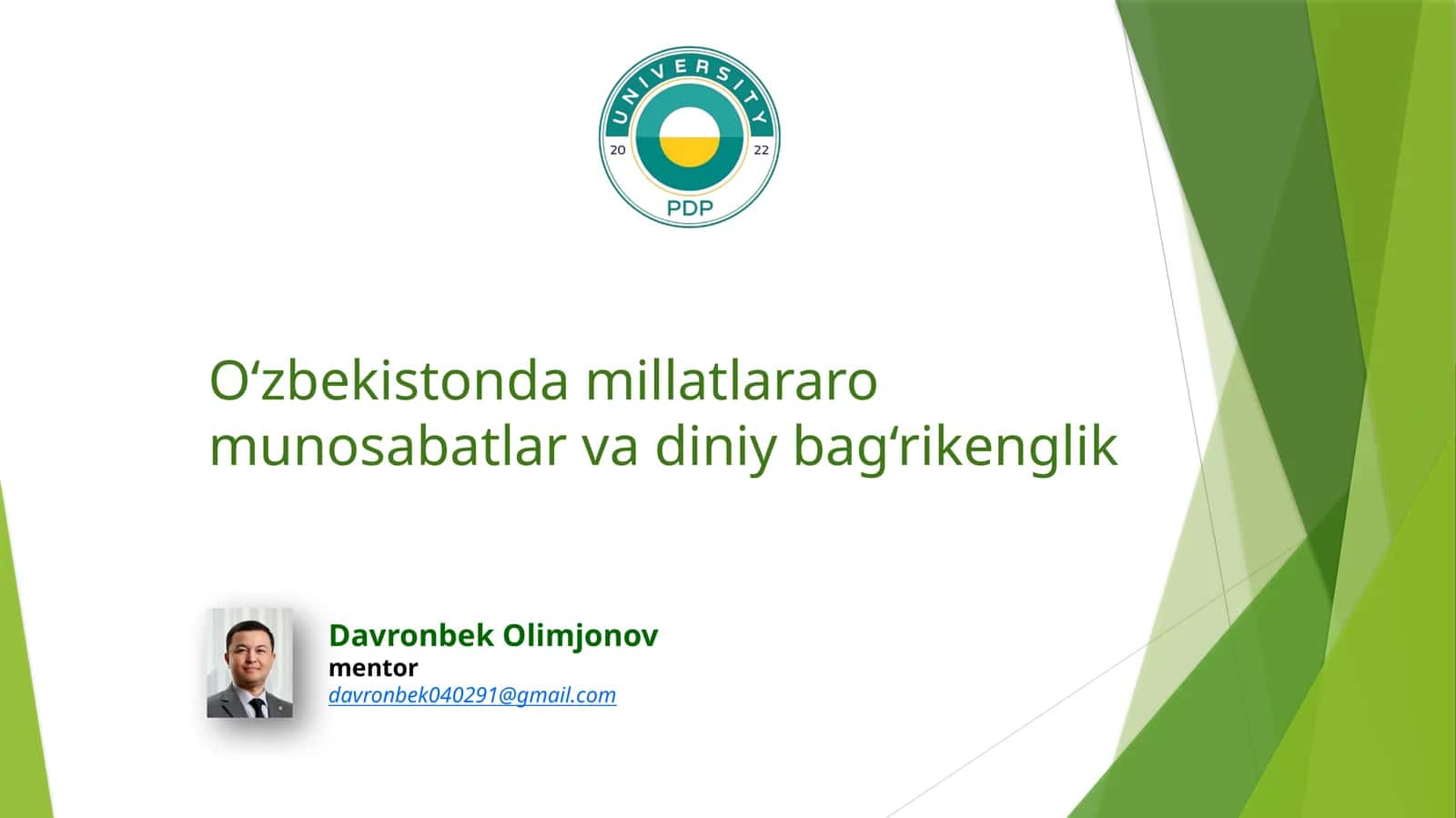 UNIVERSITY
20 22
PDP

O‘zbekistonda millatlararo munosabatlar va diniy bag‘rikenglik

Davronbek Olimjonov
mentor
davronbek040291@gmail.com